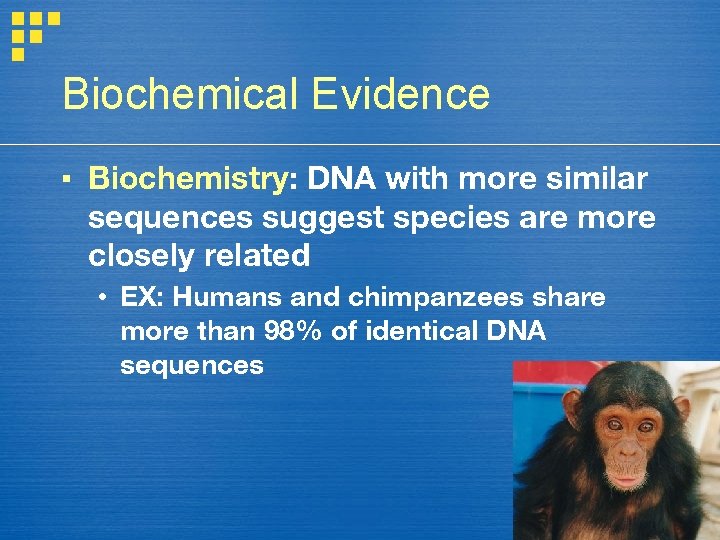 Biochemical Evidence

▪ Biochemistry: DNA with more similar sequences suggest species are more closely related

• EX: Humans and chimpanzees share more than 98% of identical DNA sequences